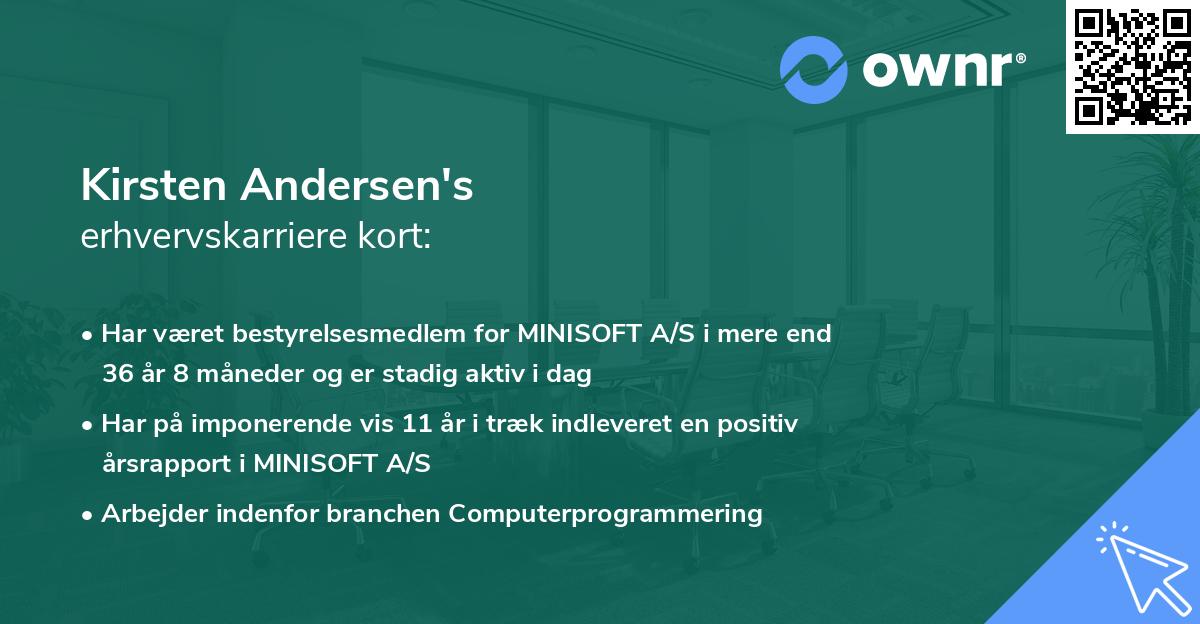 ownr®

Kirsten Andersen's
erhvervskarriere kort:

• Har været bestyrelsesmedlem for MINISOFT A/S i mere end 36 år 8 måneder og er stadig aktiv i dag

• Har på imponerende vis 11 år i træk indleveret en positiv årsrapport i MINISOFT A/S

• Arbejder indenfor branchen Computerprogrammering